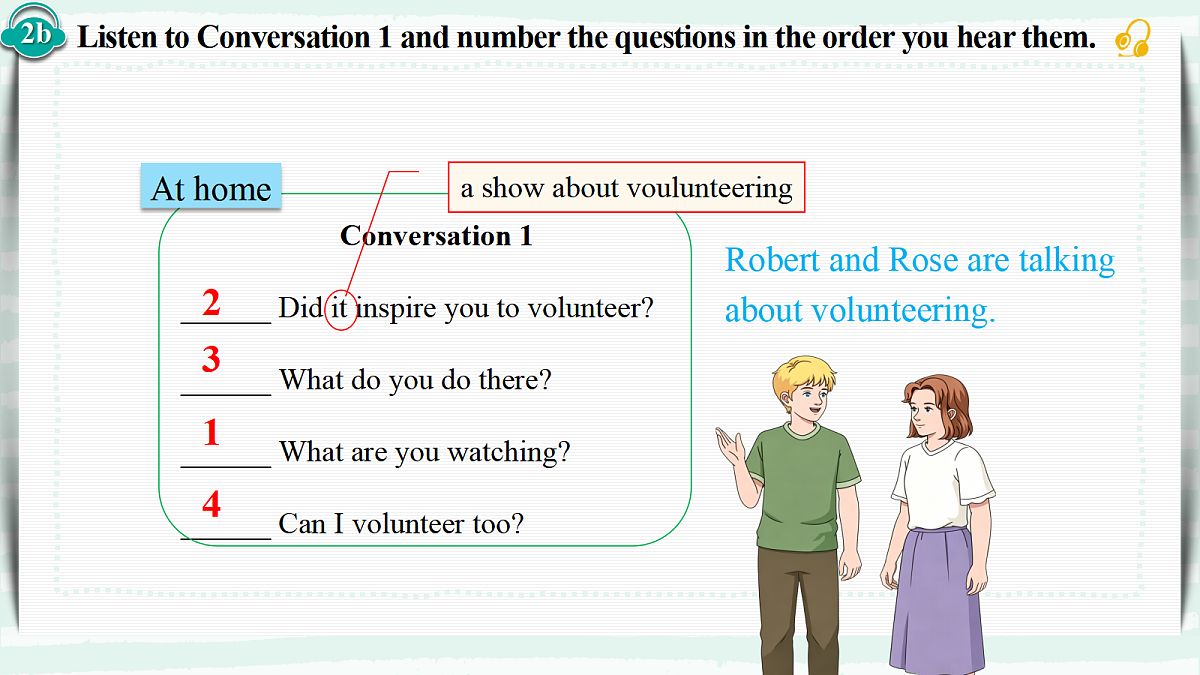 2b Listen to Conversation 1 and number the questions in the order you hear them.

At home

a show about voulunteering

Conversation 1

2 Did it inspire you to volunteer?

3 What do you do there?

1 What are you watching?

4 Can I volunteer too?

Robert and Rose are talking about volunteering.